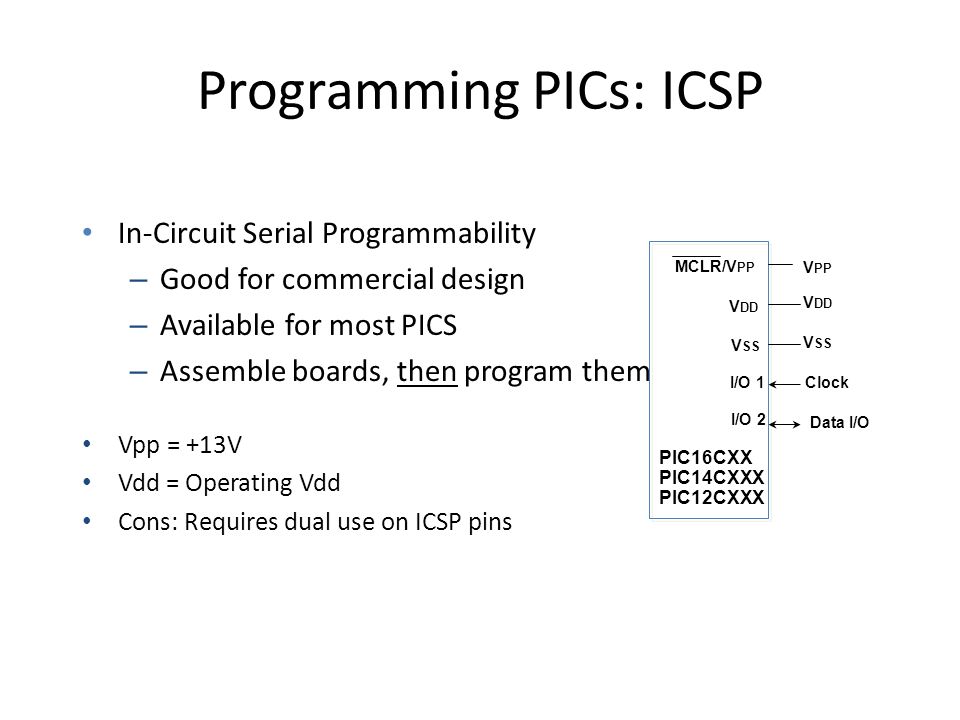 Programming PICs: ICSP

• In-Circuit Serial Programmability
– Good for commercial design
– Available for most PICS
– Assemble boards, then program them

• Vpp = +13V
• Vdd = Operating Vdd
• Cons: Requires dual use on ICSP pins

$\overline{MCLR}$/VPP
VDD
VSS
I/O 1
I/O 2
PIC16CXX
PIC14CXXX
PIC12CXXX

VPP
VDD
VSS
Clock
Data I/O